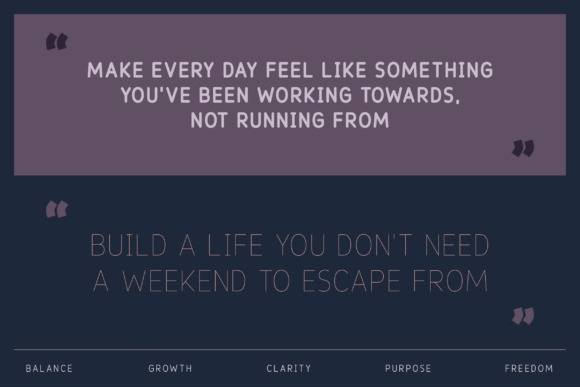 “

MAKE EVERY DAY FEEL LIKE SOMETHING YOU'VE BEEN WORKING TOWARDS, NOT RUNNING FROM

”

“

BUILD A LIFE YOU DON'T NEED A WEEKEND TO ESCAPE FROM

”

BALANCE GROWTH CLARITY PURPOSE FREEDOM